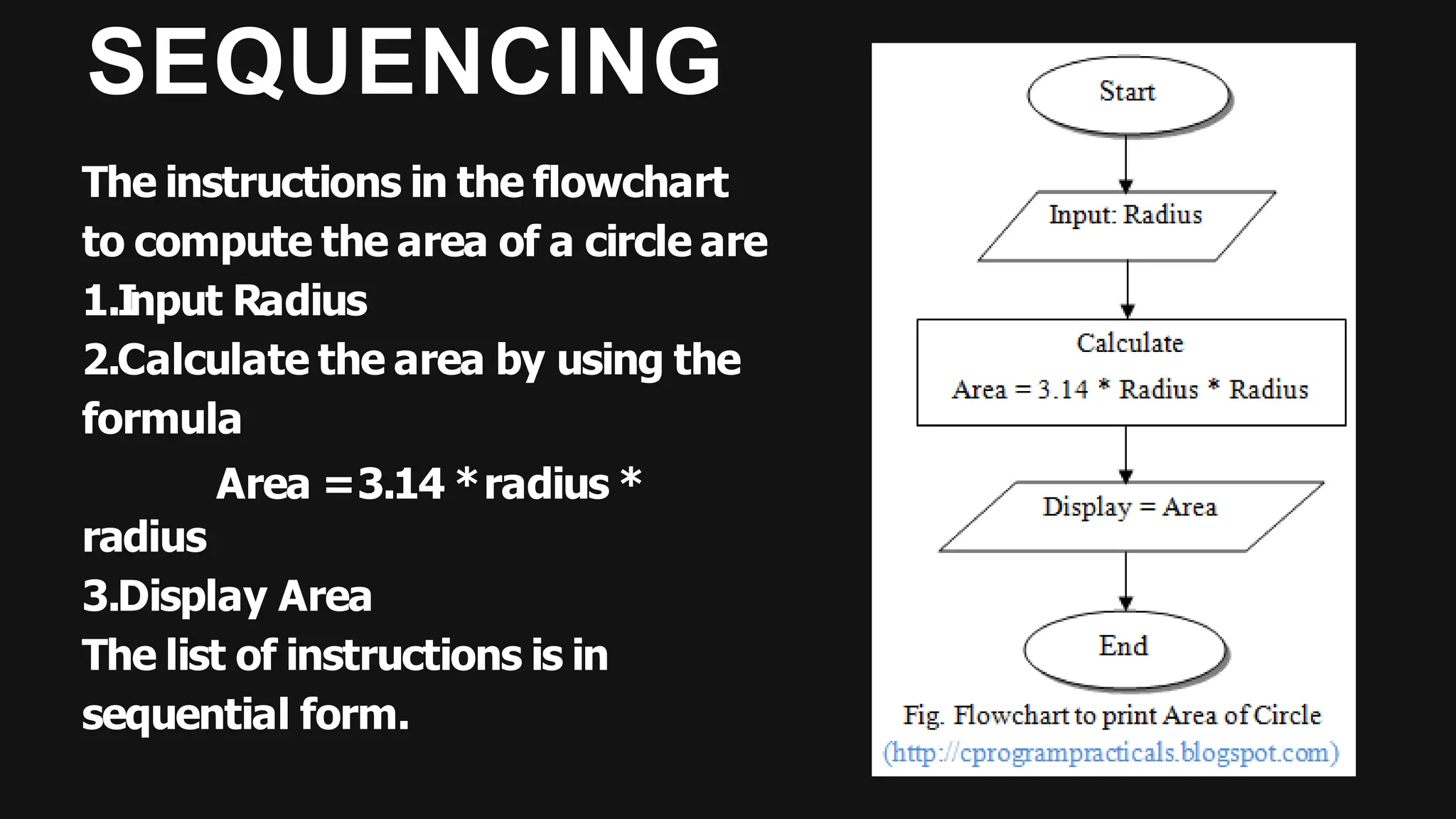 SEQUENCING

The instructions in the flowchart to compute the area of a circle are
1.Input Radius
2.Calculate the area by using the formula
Area =3.14 * radius * radius
3.Display Area
The list of instructions is in sequential form.

Start

Input: Radius

Calculate
Area = 3.14 * Radius * Radius

Display = Area

End

Fig. Flowchart to print Area of Circle
(http://cprogrampracticals.blogspot.com)